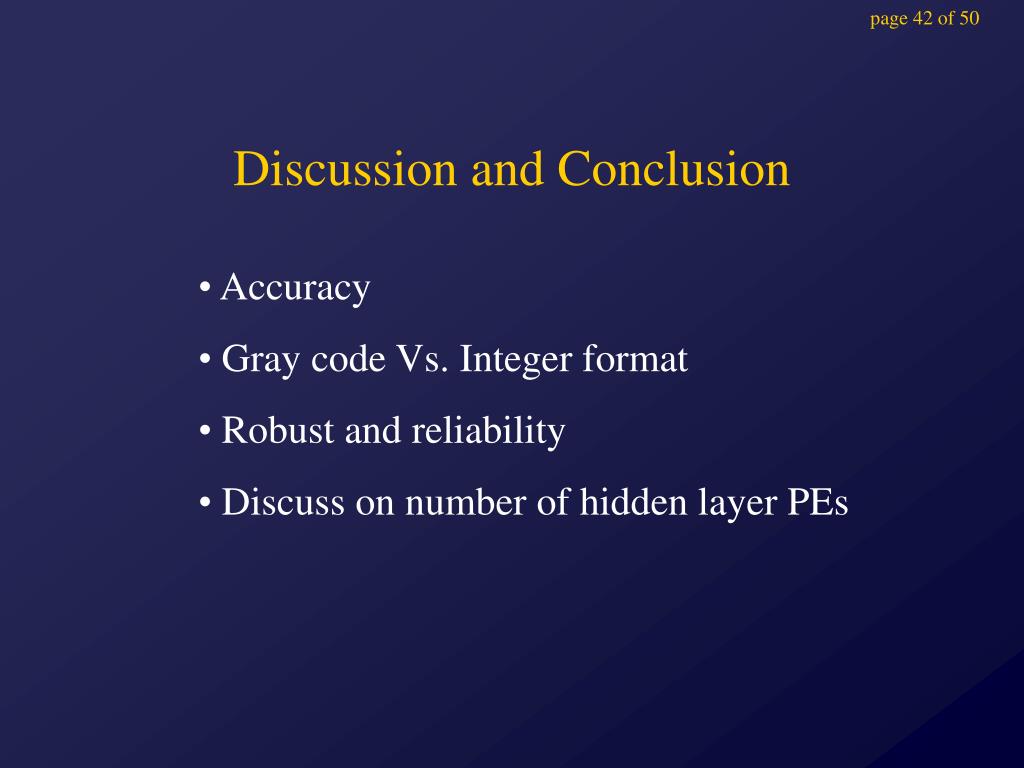 page 42 of 50

Discussion and Conclusion

• Accuracy

• Gray code Vs. Integer format

• Robust and reliability

• Discuss on number of hidden layer PEs